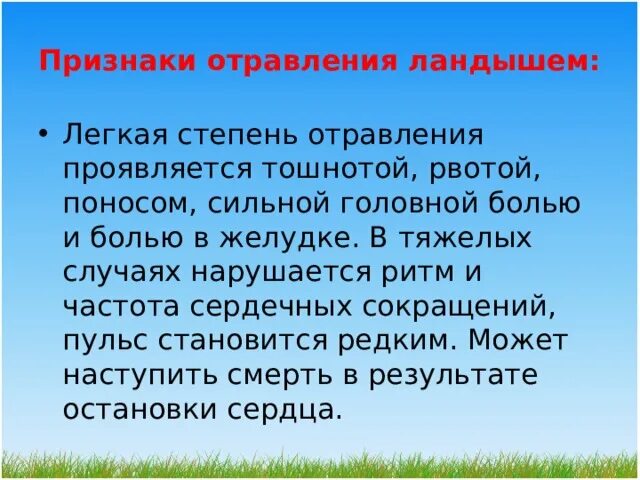 Признаки отравления ландышем:

• Легкая степень отравления проявляется тошнотой, рвотой, поносом, сильной головной болью и болью в желудке. В тяжелых случаях нарушается ритм и частота сердечных сокращений, пульс становится редким. Может наступить смерть в результате остановки сердца.